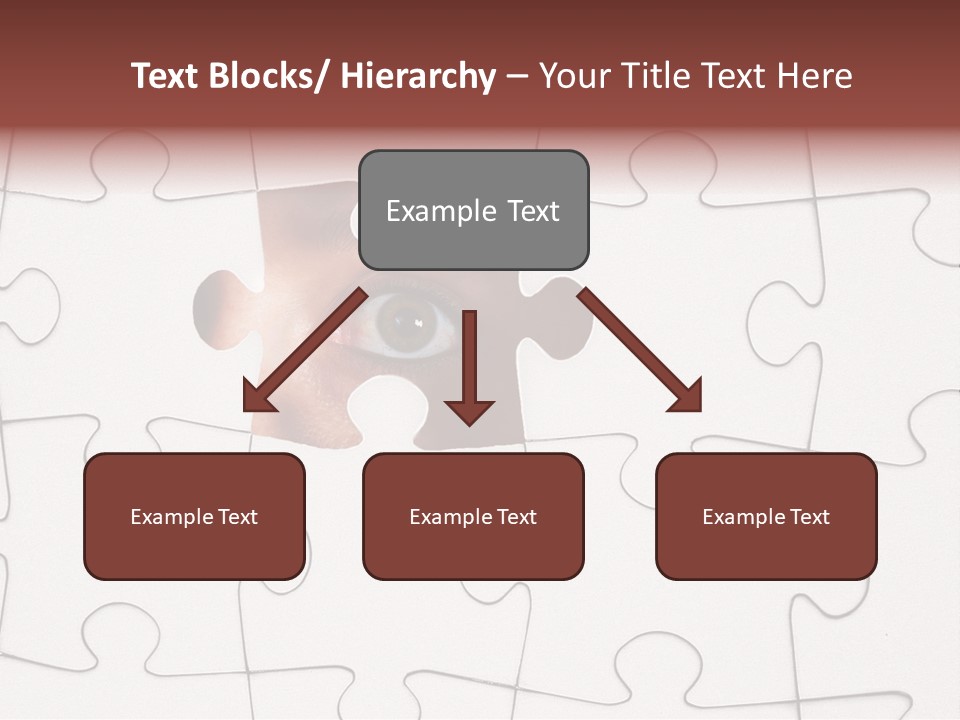 Text Blocks/ Hierarchy – Your Title Text Here

Example Text

Example Text

Example Text

Example Text